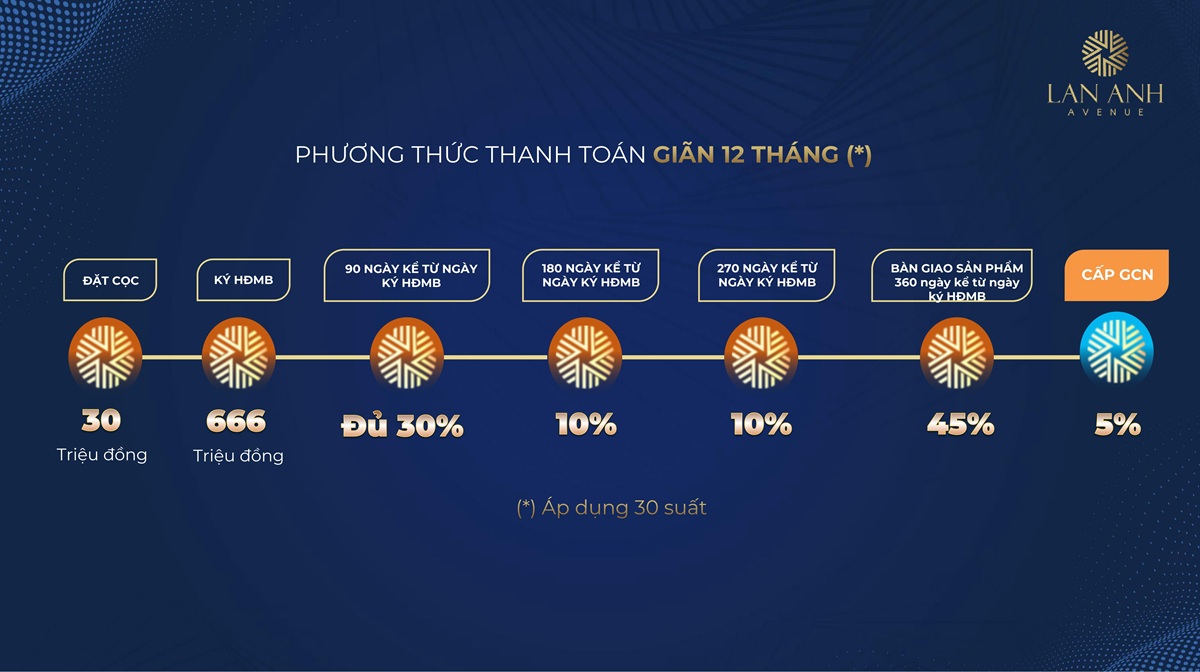 LAN ANH
AVENUE

PHƯƠNG THỨC THANH TOÁN GIÃN 12 THÁNG (*)

ĐẶT CỌC

KÝ HĐMB

90 NGÀY KỂ TỪ NGÀY KÝ HĐMB

180 NGÀY KỂ TỪ NGÀY KÝ HĐMB

270 NGÀY KỂ TỪ NGÀY KÝ HĐMB

BÀN GIAO SẢN PHẨM 360 ngày kể từ ngày ký HĐMB

CẤP GCN

30
Triệu đồng

666
Triệu đồng

Đủ 30%

10%

10%

45%

5%

(*) Áp dụng 30 suất